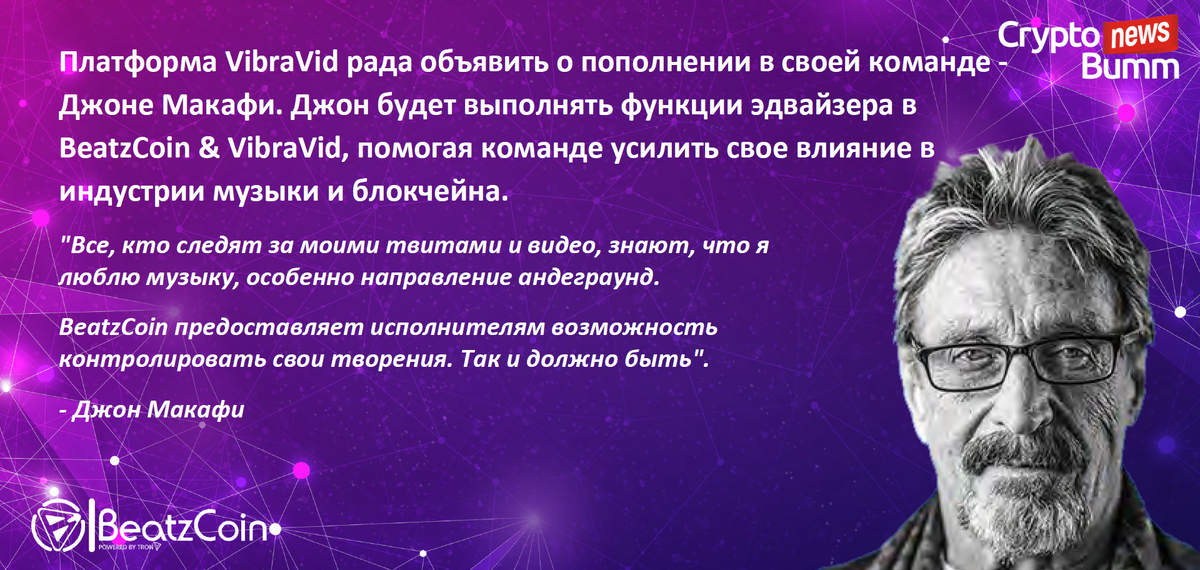 Crypto news Bumm

Платформа VibraVid рада объявить о пополнении в своей команде - Джоне Макафи. Джон будет выполнять функции эдвайзера в BeatzCoin & VibraVid, помогая команде усилить свое влияние в индустрии музыки и блокчейна.

"Все, кто следят за моими твитами и видео, знают, что я люблю музыку, особенно направление андеграунд.

BeatzCoin предоставляет исполнителям возможность контролировать свои творения. Так и должно быть".

- Джон Макафи

BeatzCoin
POWERED BY TRON